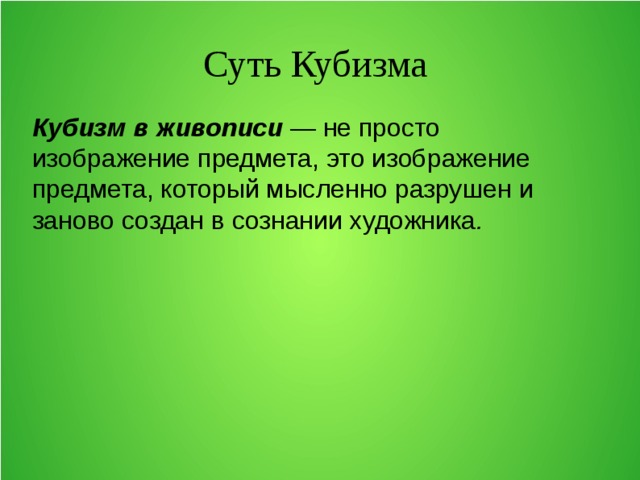 Суть Кубизма

Кубизм в живописи — не просто изображение предмета, это изображение предмета, который мысленно разрушен и заново создан в сознании художника.